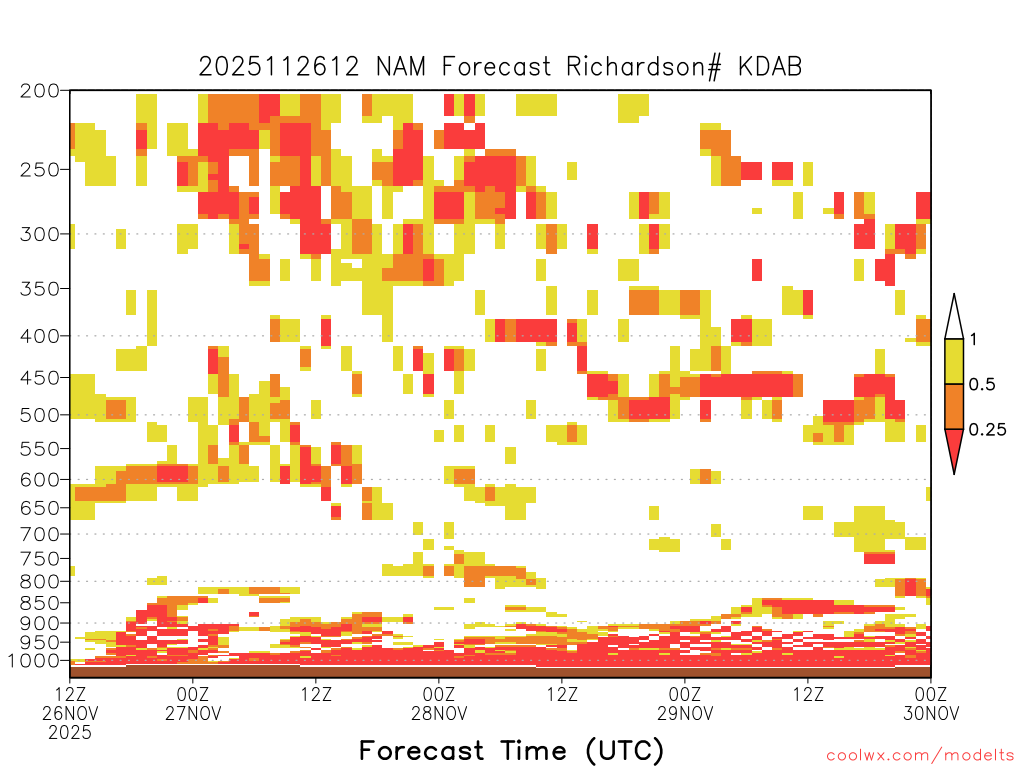 2025112612 NAM Forecast Richardson# KDAB

200
250
300
350
400
450
500
550
600
650
700
750
800
850
900
950
1000

1
0.5
0.25

12Z 26NOV 2025
00Z 27NOV
12Z
00Z 28NOV
12Z
00Z 29NOV
12Z
00Z 30NOV

Forecast Time (UTC)

coolwx.com/modelts